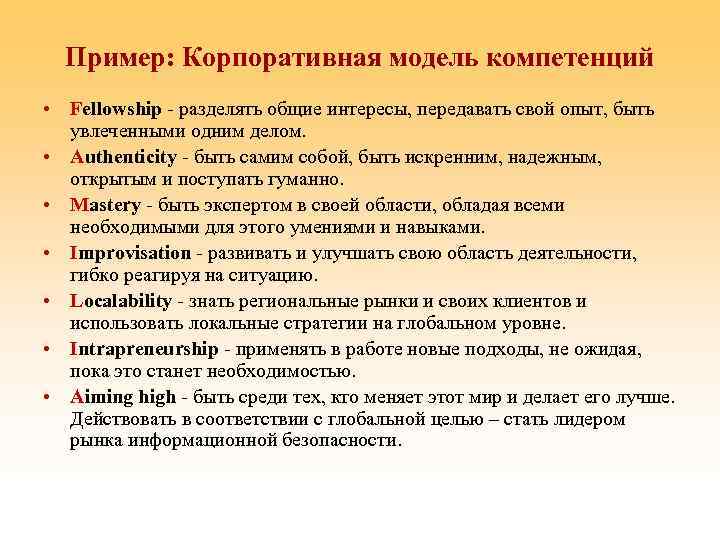 Пример: Корпоративная модель компетенций

• Fellowship - разделять общие интересы, передавать свой опыт, быть увлеченными одним делом.
• Authenticity - быть самим собой, быть искренним, надежным, открытым и поступать гуманно.
• Mastery - быть экспертом в своей области, обладая всеми необходимыми для этого умениями и навыками.
• Improvisation - развивать и улучшать свою область деятельности, гибко реагируя на ситуацию.
• Localability - знать региональные рынки и своих клиентов и использовать локальные стратегии на глобальном уровне.
• Intrapreneurship - применять в работе новые подходы, не ожидая, пока это станет необходимостью.
• Aiming high - быть среди тех, кто меняет этот мир и делает его лучше. Действовать в соответствии с глобальной целью – стать лидером рынка информационной безопасности.